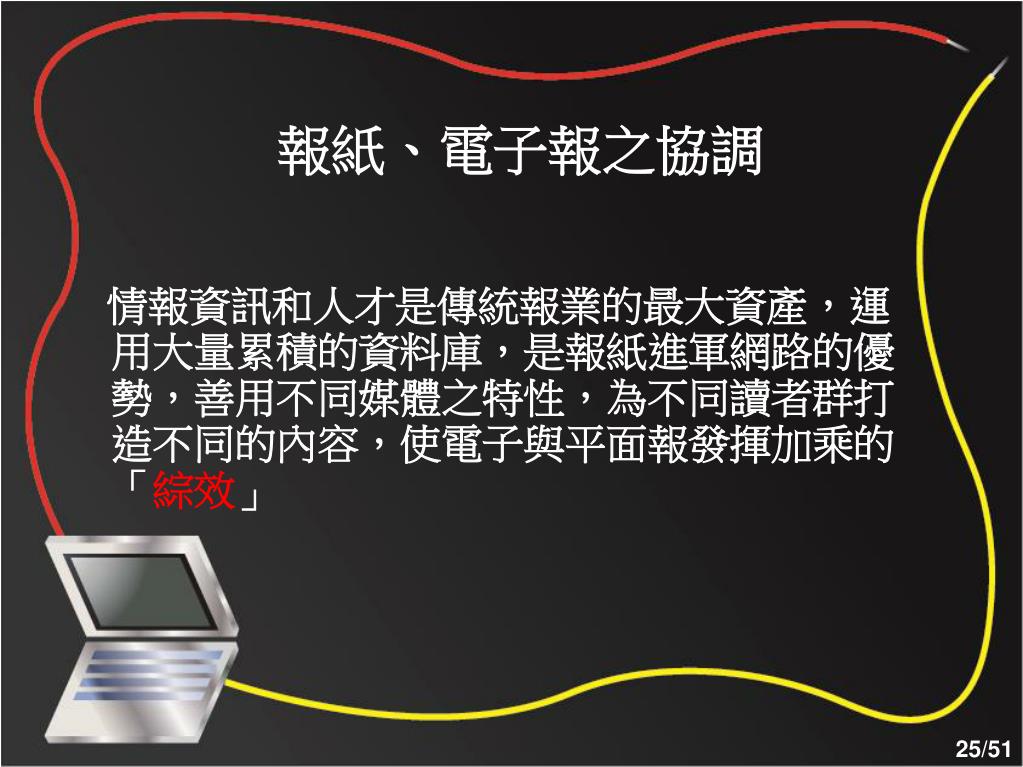 報紙、電子報之協調

情報資訊和人才是傳統報業的最大資產，運用大量累積的資料庫，是報紙進軍網路的優勢，善用不同媒體之特性，為不同讀者群打造不同的內容，使電子與平面報發揮加乘的「綜效」

25/51